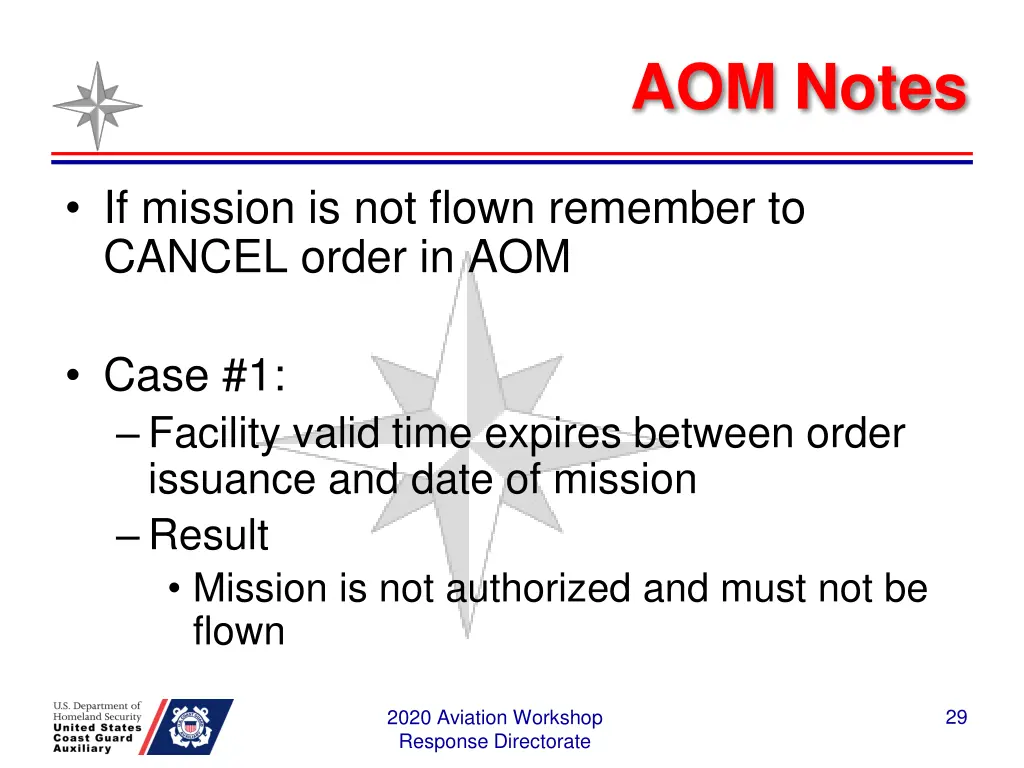 AOM Notes

• If mission is not flown remember to CANCEL order in AOM

• Case #1:
– Facility valid time expires between order issuance and date of mission
– Result
• Mission is not authorized and must not be flown

U.S. Department of Homeland Security
United States Coast Guard Auxiliary

2020 Aviation Workshop
Response Directorate

29